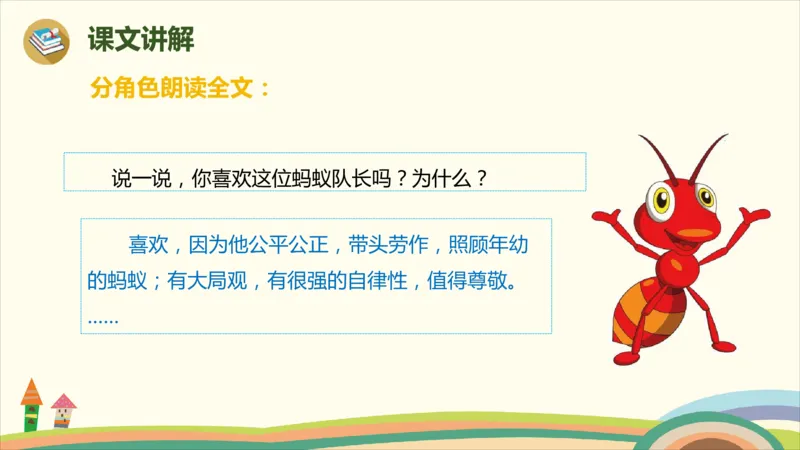 课文讲解

分角色朗读全文：

说一说，你喜欢这位蚂蚁队长吗？为什么？

喜欢，因为他公平公正，带头劳作，照顾年幼的蚂蚁；有大局观，有很强的自律性，值得尊敬。……